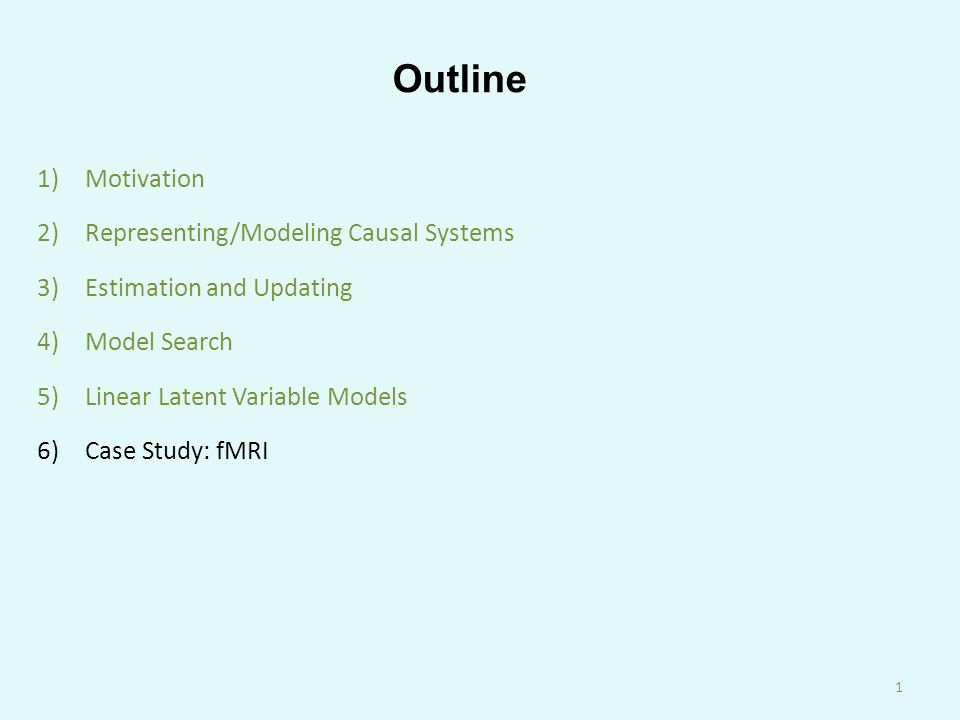 Outline

1) Motivation
2) Representing/Modeling Causal Systems
3) Estimation and Updating
4) Model Search
5) Linear Latent Variable Models
6) Case Study: fMRI

1